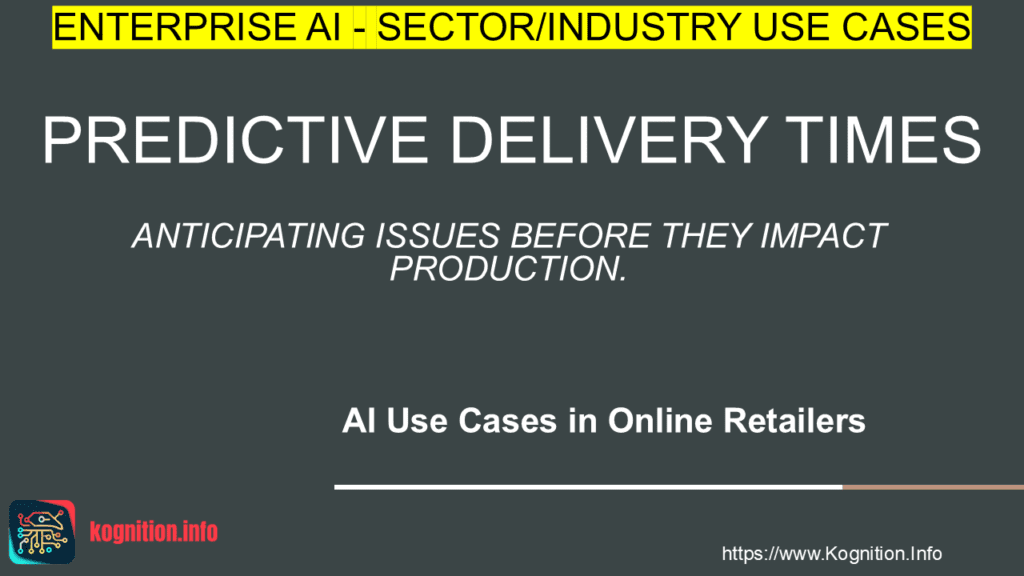 ENTERPRISE AI - SECTOR/INDUSTRY USE CASES

PREDICTIVE DELIVERY TIMES

ANTICIPATING ISSUES BEFORE THEY IMPACT PRODUCTION.

AI Use Cases in Online Retailers

kognition.info

https://www.Kognition.Info